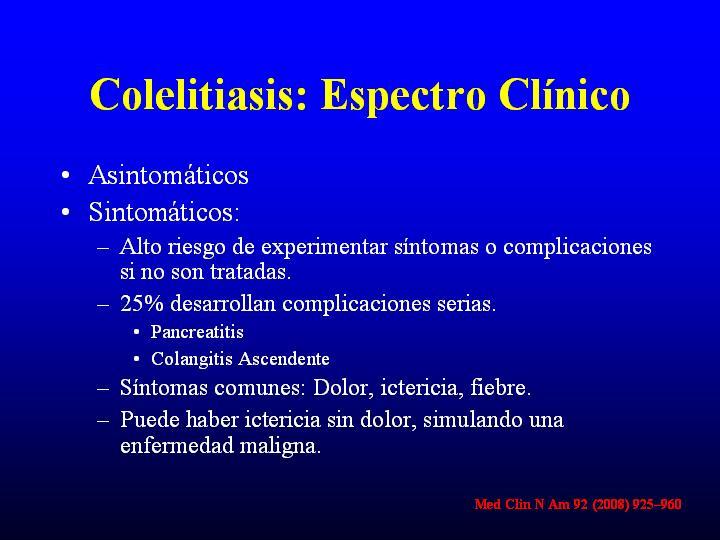 Colelitiasis: Espectro Clínico

• Asintomáticos
• Sintomáticos:
– Alto riesgo de experimentar síntomas o complicaciones si no son tratadas.
– 25% desarrollan complicaciones serias.
• Pancreatitis
• Colangitis Ascendente
– Síntomas comunes: Dolor, ictericia, fiebre.
– Puede haber ictericia sin dolor, simulando una enfermedad maligna.

Med Clin N Am 92 (2008) 925–960